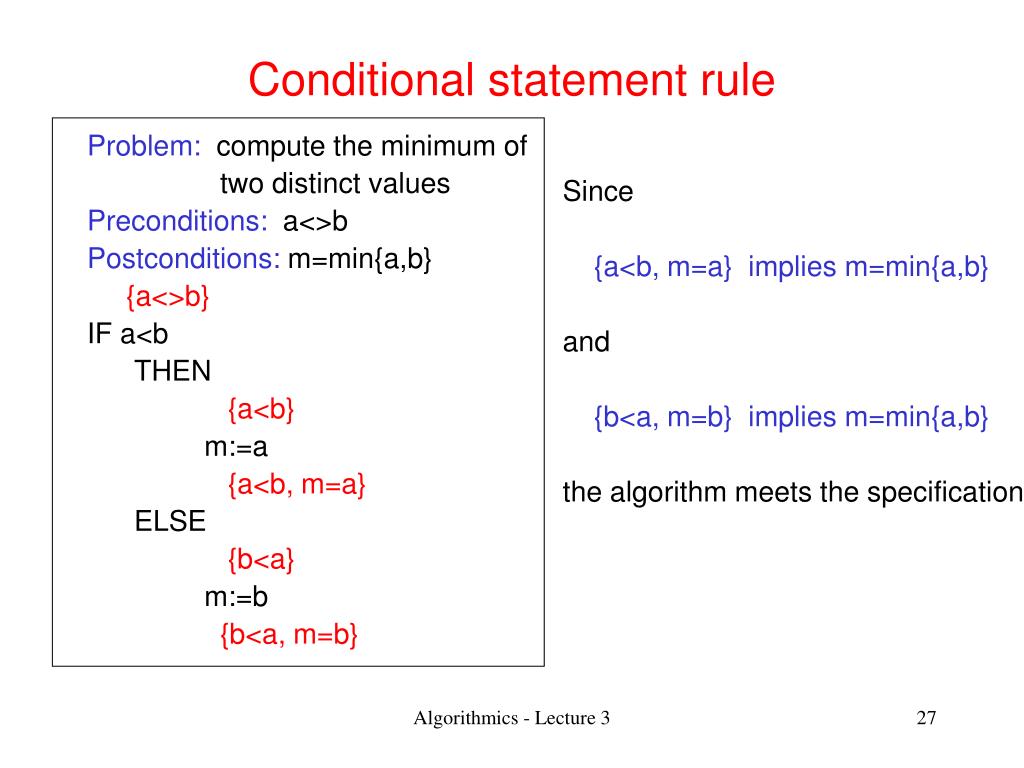 Conditional statement rule

Problem: compute the minimum of two distinct values
Preconditions: a<>b
Postconditions: m=min{a,b}
{a<>b}
IF a<b
THEN
{a<b}
m:=a
{a<b, m=a}
ELSE
{b<a}
m:=b
{b<a, m=b}

Since

{a<b, m=a} implies m=min{a,b}

and

{b<a, m=b} implies m=min{a,b}

the algorithm meets the specification

Algorithmics - Lecture 3

27